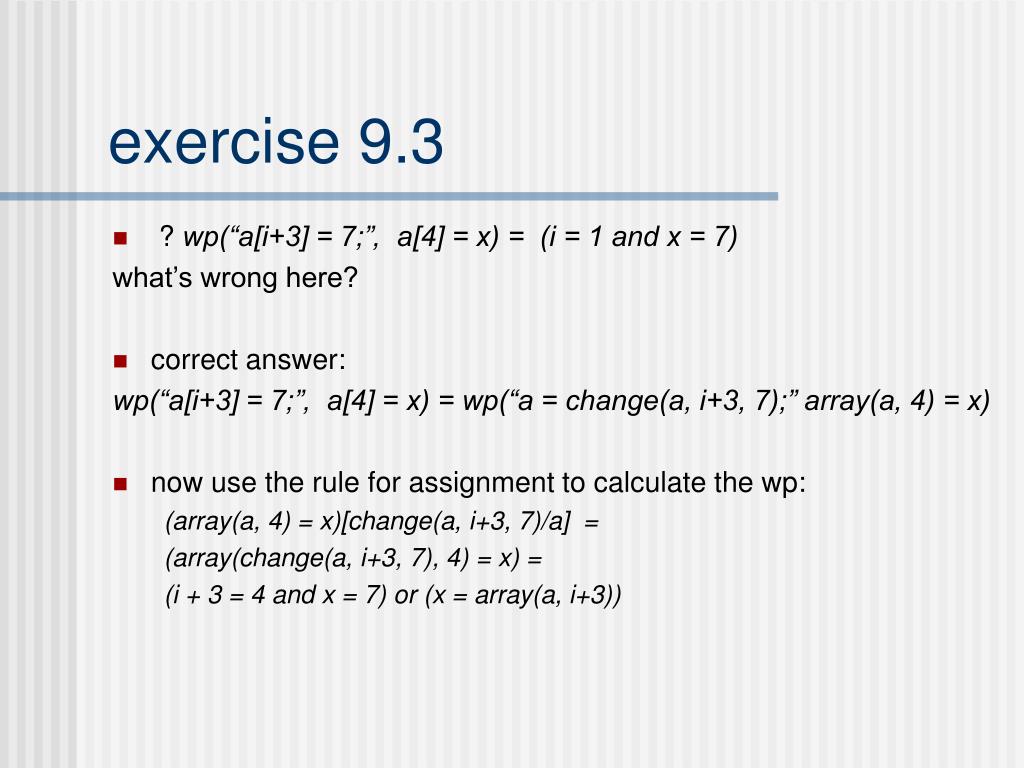 exercise 9.3

? wp(“a[i+3] = 7;”, a[4] = x) = (i = 1 and x = 7)
what’s wrong here?

correct answer:
wp(“a[i+3] = 7;”, a[4] = x) = wp(“a = change(a, i+3, 7);” array(a, 4) = x)

now use the rule for assignment to calculate the wp:
(array(a, 4) = x)[change(a, i+3, 7)/a] =
(array(change(a, i+3, 7), 4) = x) =
(i + 3 = 4 and x = 7) or (x = array(a, i+3))